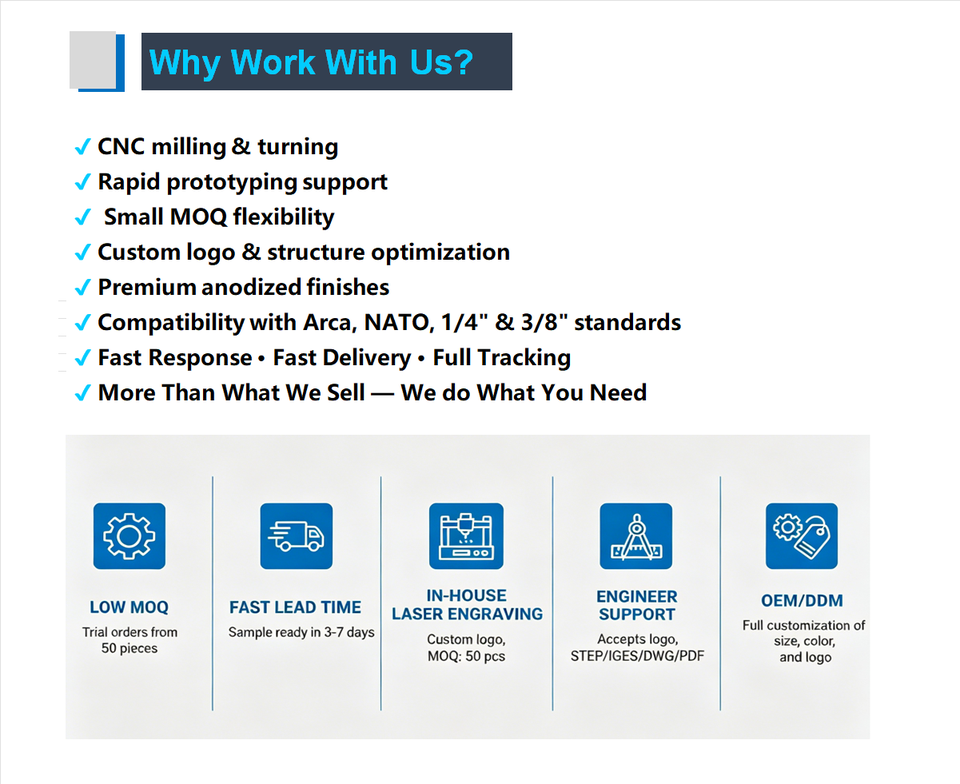 Why Work With Us?

✓ CNC milling & turning
✓ Rapid prototyping support
✓ Small MOQ flexibility
✓ Custom logo & structure optimization
✓ Premium anodized finishes
✓ Compatibility with Arca, NATO, 1/4" & 3/8" standards
✓ Fast Response • Fast Delivery • Full Tracking
✓ More Than What We Sell — We do What You Need

LOW MOQ
Trial orders from 50 pieces

FAST LEAD TIME
Sample ready in 3-7 days

IN-HOUSE LASER ENGRAVING
Custom logo, MOQ: 50 pcs

ENGINEER SUPPORT
Accepts logo, STEP/IGES/DWG/PDF

OEM/DDM
Full customization of size, color, and logo